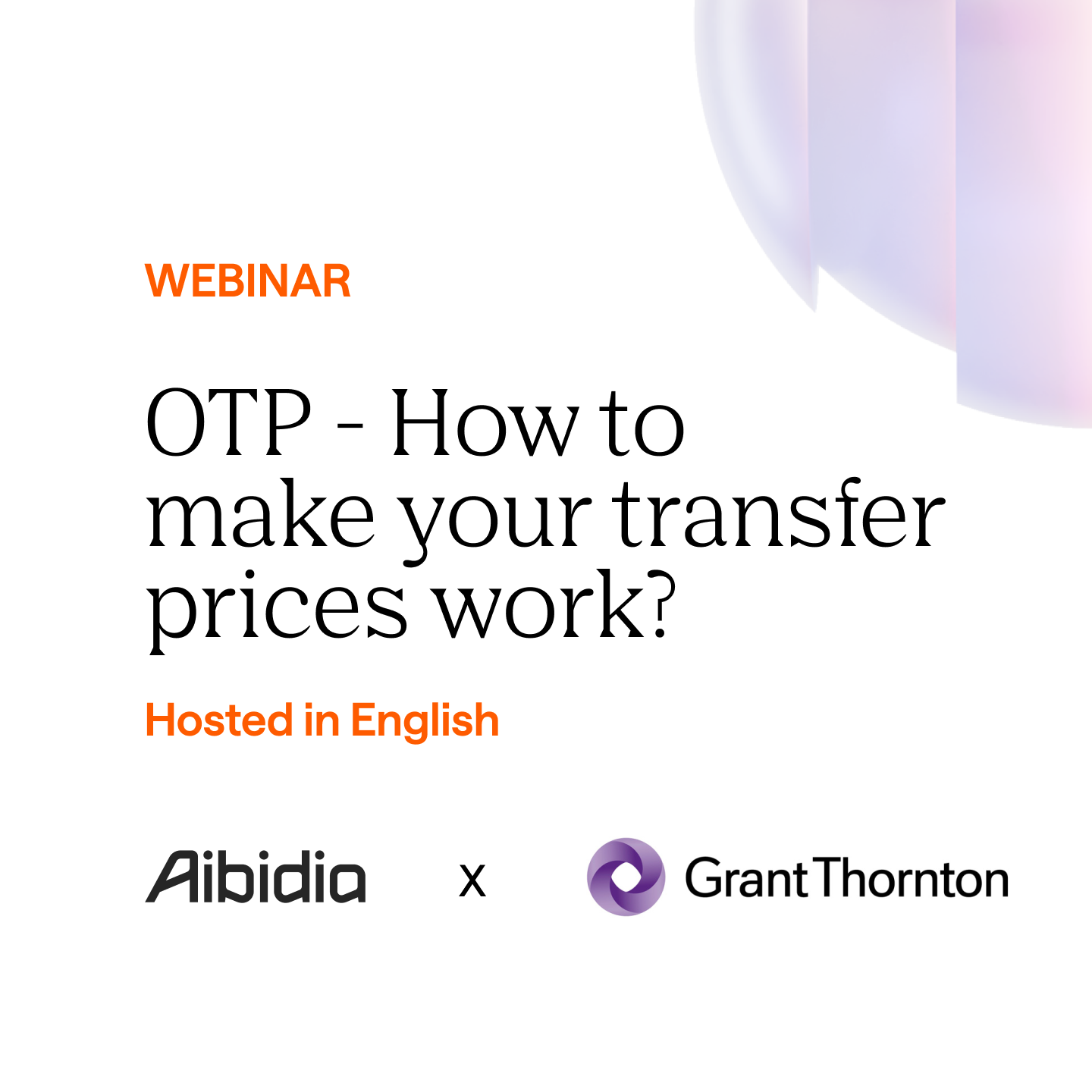 WEBINAR

OTP - How to make your transfer prices work?

Hosted in English

Aibidia x Grant Thornton